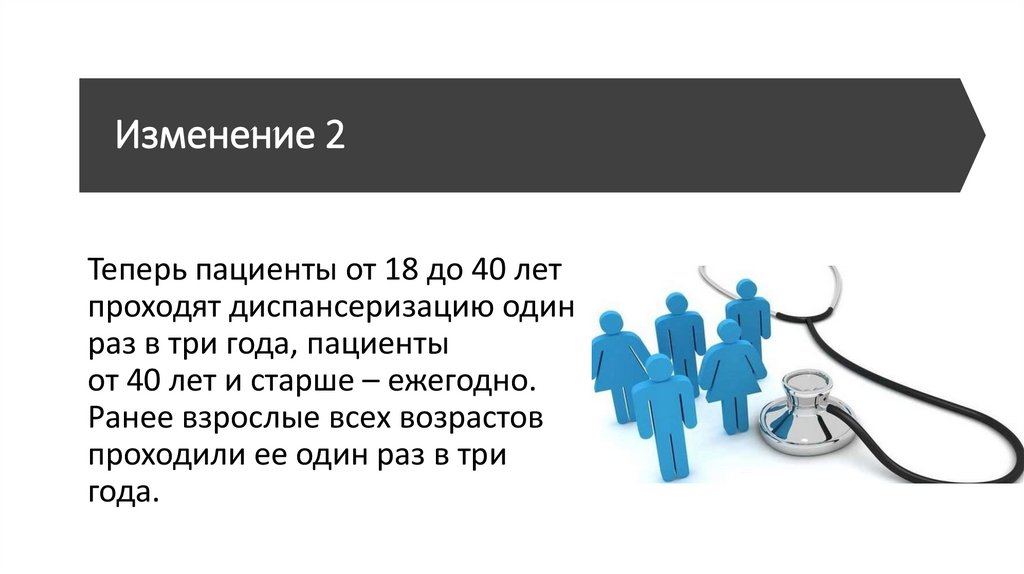 Изменение 2

Теперь пациенты от 18 до 40 лет проходят диспансеризацию один раз в три года, пациенты от 40 лет и старше – ежегодно. Ранее взрослые всех возрастов проходили ее один раз в три года.